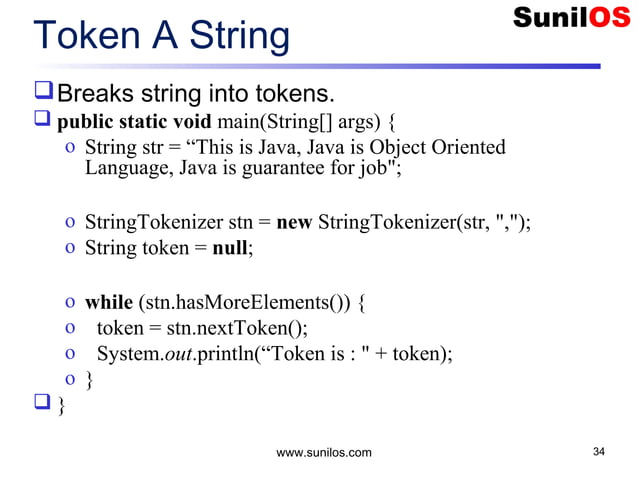 Token A String

SunilOS

❑ Breaks string into tokens.

❑ public static void main(String[] args) {

o String str = “This is Java, Java is Object Oriented Language, Java is guarantee for job";

o StringTokenizer stn = new StringTokenizer(str, ",");

o String token = null;

o while (stn.hasMoreElements()) {

o token = stn.nextToken();

o System.out.println(“Token is : " + token);

o }

❑ }

www.sunilos.com

34